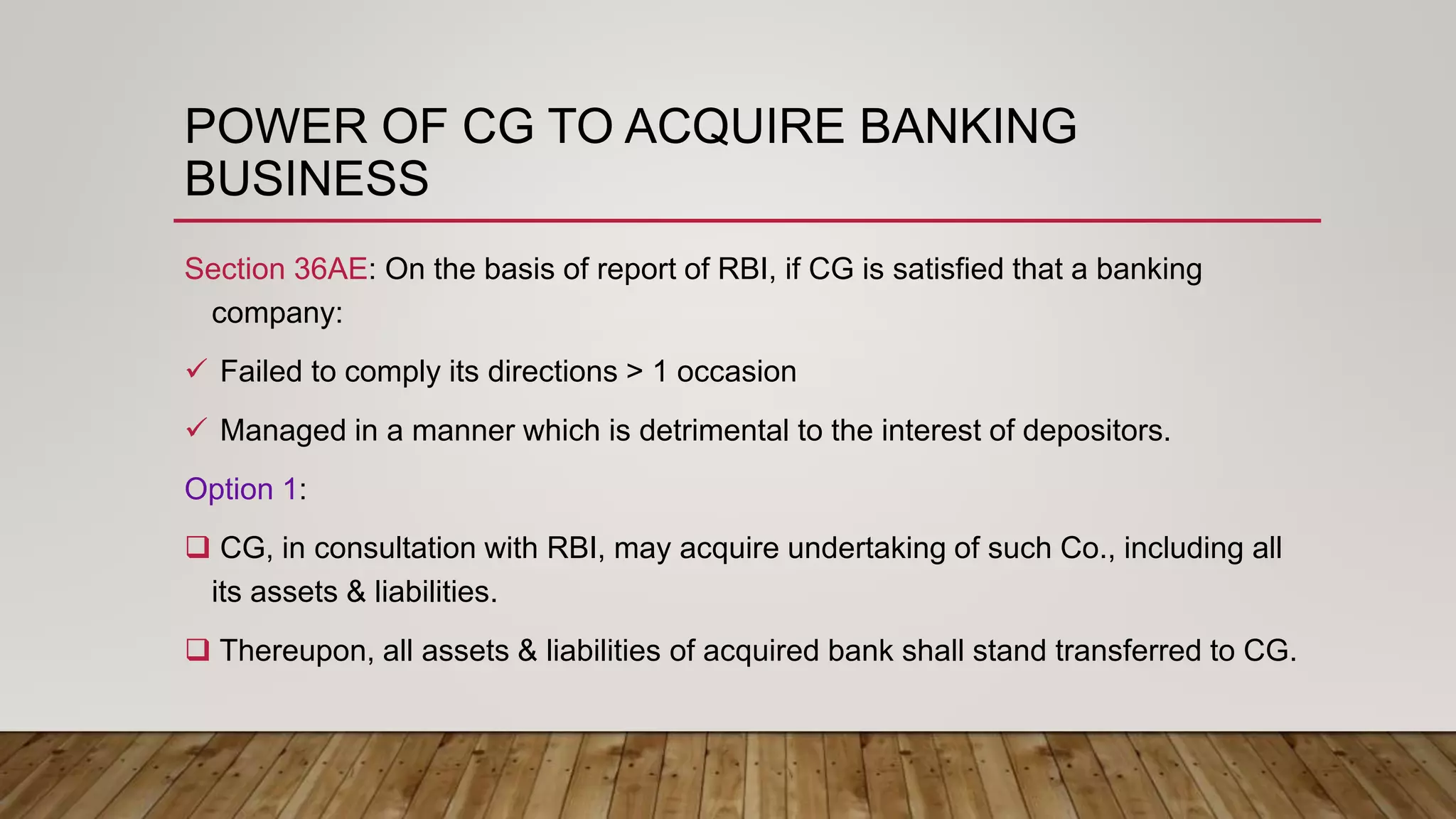 POWER OF CG TO ACQUIRE BANKING BUSINESS

Section 36AE: On the basis of report of RBI, if CG is satisfied that a banking company:

✓ Failed to comply its directions > 1 occasion

✓ Managed in a manner which is detrimental to the interest of depositors.

Option 1:

❑ CG, in consultation with RBI, may acquire undertaking of such Co., including all its assets & liabilities.

❑ Thereupon, all assets & liabilities of acquired bank shall stand transferred to CG.